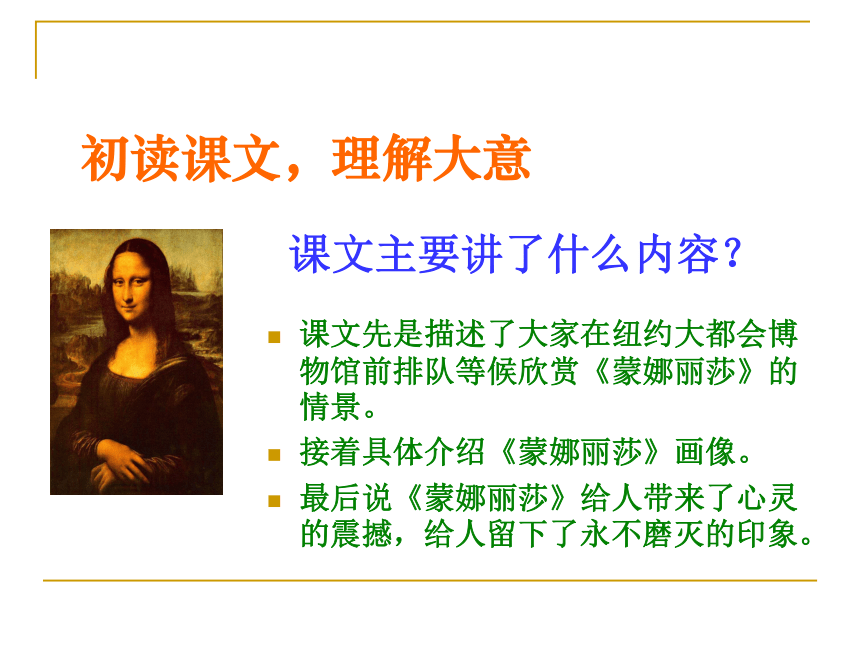 初读课文，理解大意

课文主要讲了什么内容？

- 课文先是描述了大家在纽约大都会博物馆前排队等候欣赏《蒙娜丽莎》的情景。
- 接着具体介绍《蒙娜丽莎》画像。
- 最后说《蒙娜丽莎》给人带来了心灵的震撼，给人留下了永不磨灭的印象。